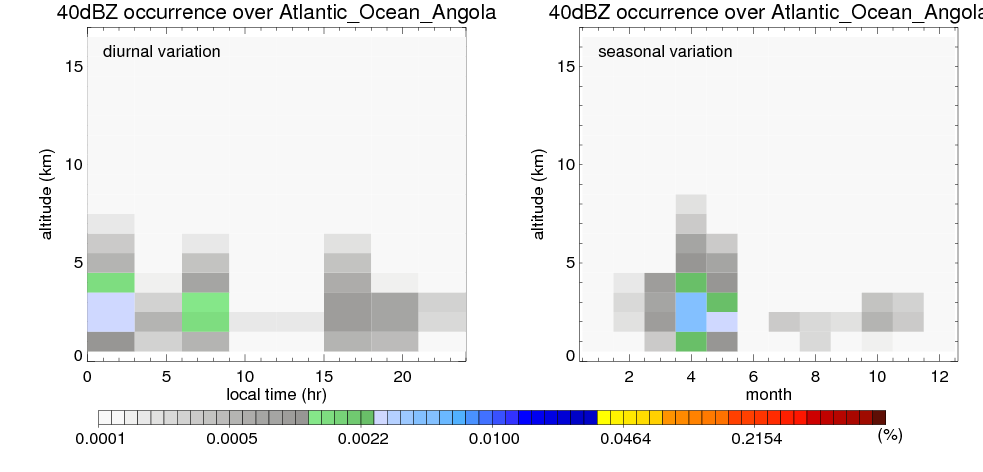 40dBZ occurrence over Atlantic_Ocean_Angola

diurnal variation

altitude (km)

15

10

5

0

0 5 10 15 20

local time (hr)

40dBZ occurrence over Atlantic_Ocean_Angola

seasonal variation

altitude (km)

15

10

5

0

2 4 6 8 10 12

month

0.0001 0.0005 0.0022 0.0100 0.0464 0.2154 (%)